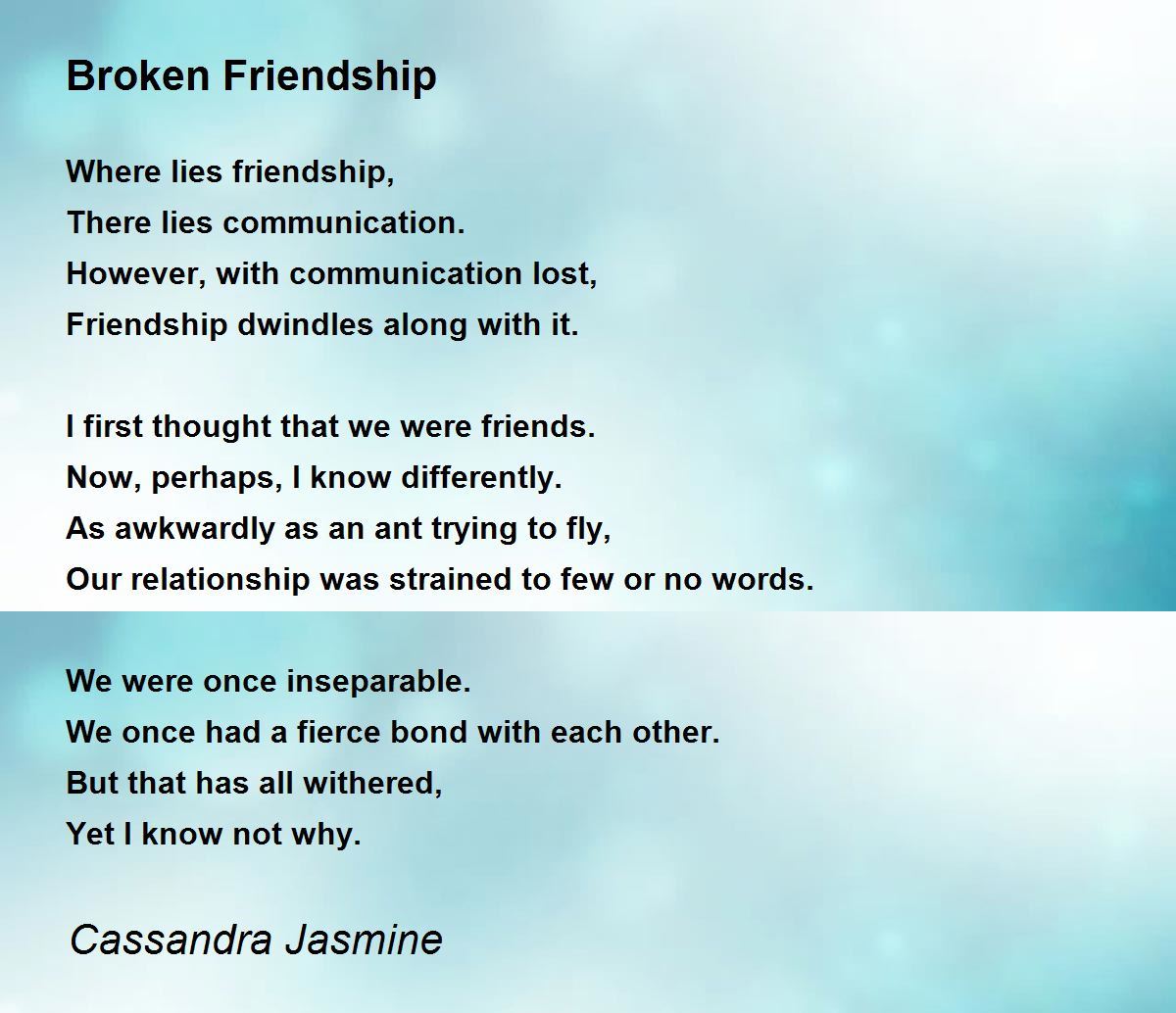 Broken Friendship

Where lies friendship,
There lies communication.
However, with communication lost,
Friendship dwindles along with it.

I first thought that we were friends.
Now, perhaps, I know differently.
As awkwardly as an ant trying to fly,
Our relationship was strained to few or no words.

We were once inseparable.
We once had a fierce bond with each other.
But that has all withered,
Yet I know not why.

Cassandra Jasmine